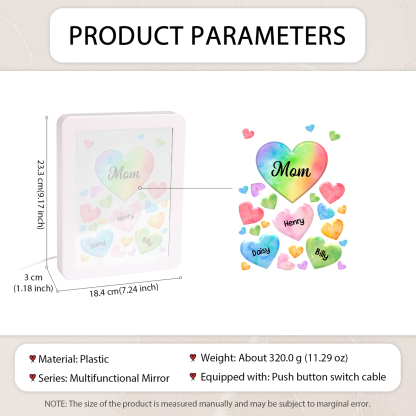 PRODUCT PARAMETERS

23.3 cm(9.17 inch)

Mom

Henry

Daisy

Billy

3 cm
(1.18 inch)

18.4 cm(7.24 inch)

Mom

Henry

Daisy

Billy

Material: Plastic

Series: Multifunctional Mirror

Weight: About 320.0 g (11.29 oz)

Equipped with: Push button switch cable

NOTE: The size of the product is measured manually and may be subject to marginal error.